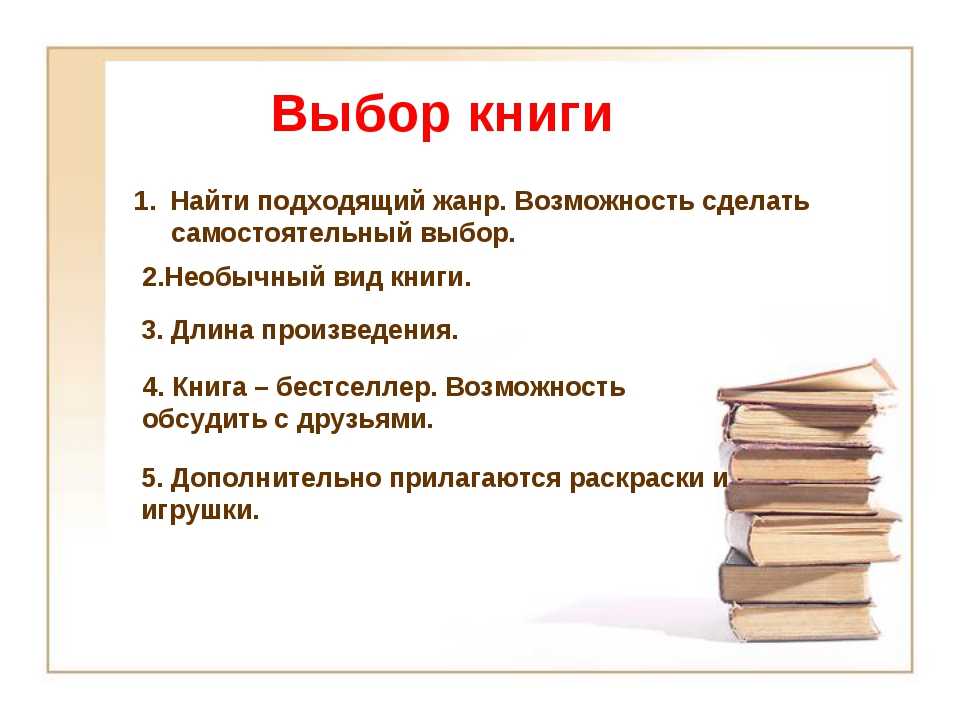 Выбор книги

1. Найти подходящий жанр. Возможность сделать самостоятельный выбор.

2.Необычный вид книги.

3. Длина произведения.

4. Книга – бестселлер. Возможность обсудить с друзьями.

5. Дополнительно прилагаются раскраски и игрушки.